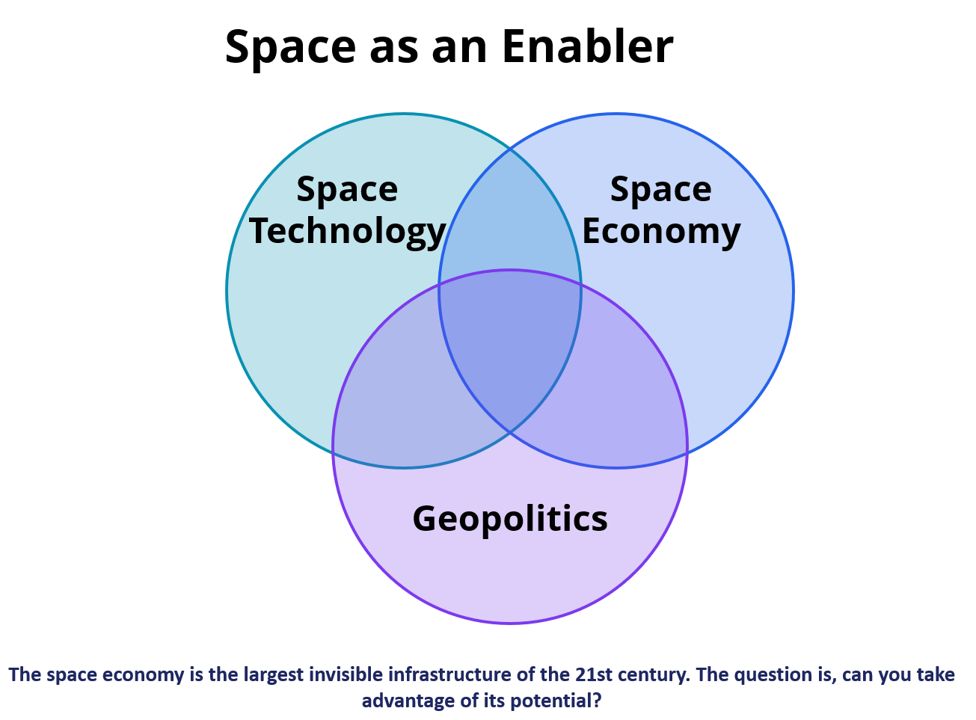 Space as an Enabler

Space Technology

Space Economy

Geopolitics

The space economy is the largest invisible infrastructure of the 21st century. The question is, can you take advantage of its potential?